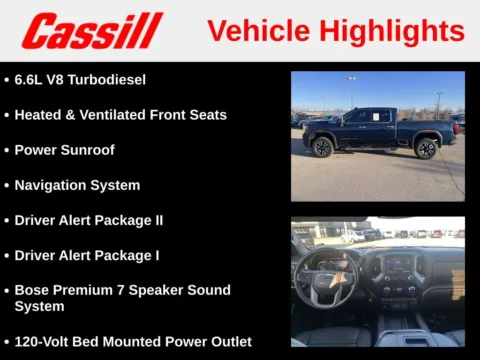 Cassill

Vehicle Highlights

• 6.6L V8 Turbodiesel

• Heated & Ventilated Front Seats

• Power Sunroof

• Navigation System

• Driver Alert Package II

• Driver Alert Package I

• Bose Premium 7 Speaker Sound System

• 120-Volt Bed Mounted Power Outlet